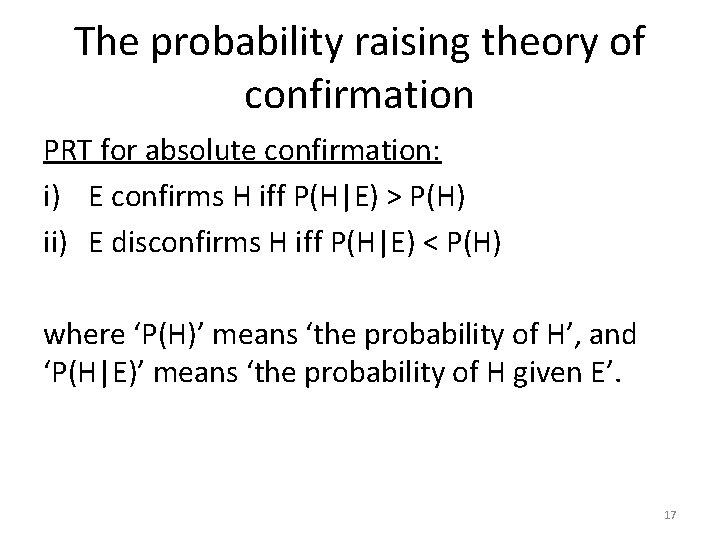 The probability raising theory of confirmation

PRT for absolute confirmation:

i) E confirms H iff $P(H|E) > P(H)$

ii) E disconfirms H iff $P(H|E) < P(H)$

where ‘P(H)’ means ‘the probability of H’, and ‘P(H|E)’ means ‘the probability of H given E’.

17